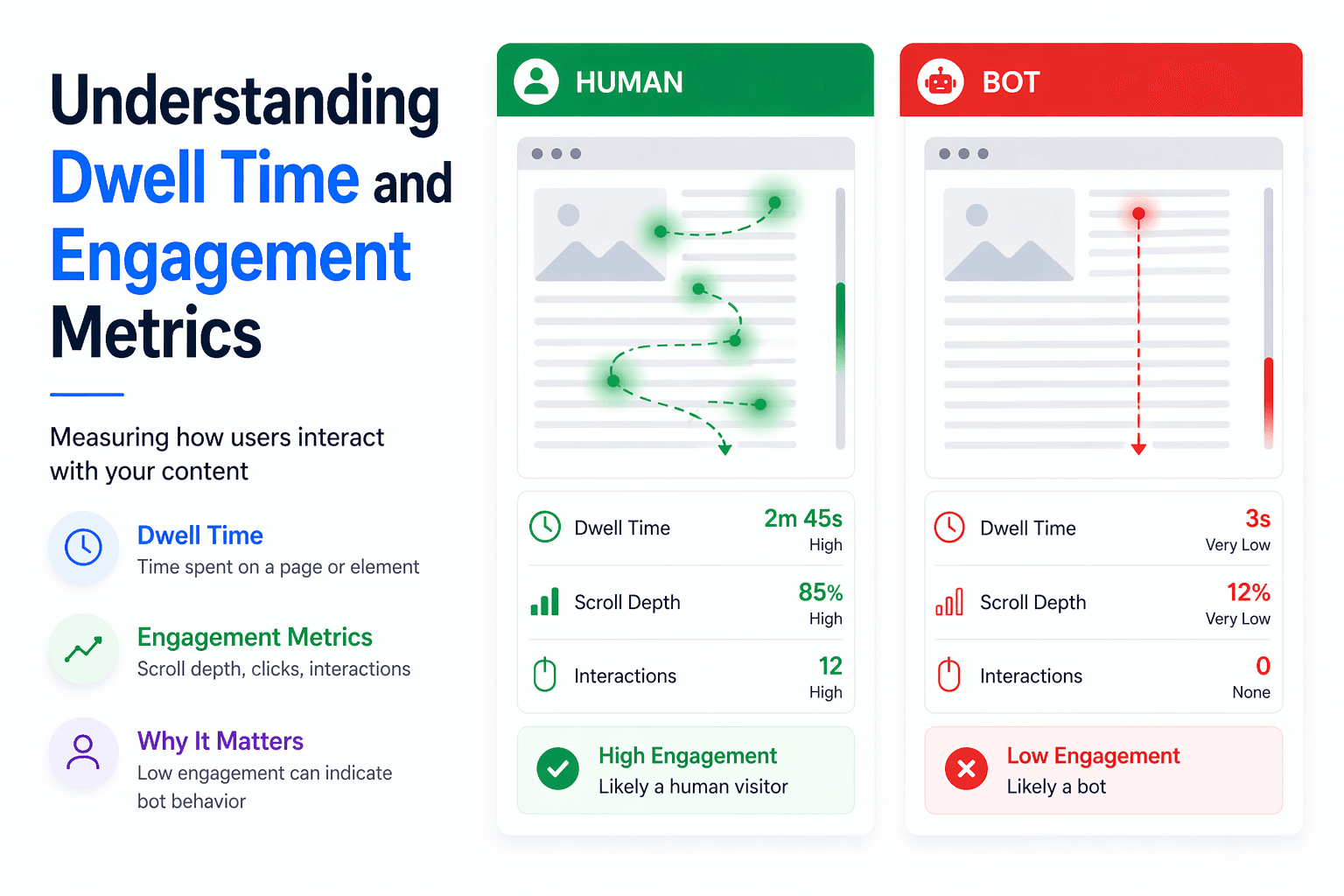 Understanding Dwell Time and Engagement Metrics

Measuring how users interact with your content

Dwell Time
Time spent on a page or element

Engagement Metrics
Scroll depth, clicks, interactions

Why It Matters
Low engagement can indicate bot behavior

HUMAN

Dwell Time 2m 45s High

Scroll Depth 85% High

Interactions 12 High

High Engagement
Likely a human visitor

BOT

Dwell Time 3s Very Low

Scroll Depth 12% Very Low

Interactions 0 None

Low Engagement
Likely a bot